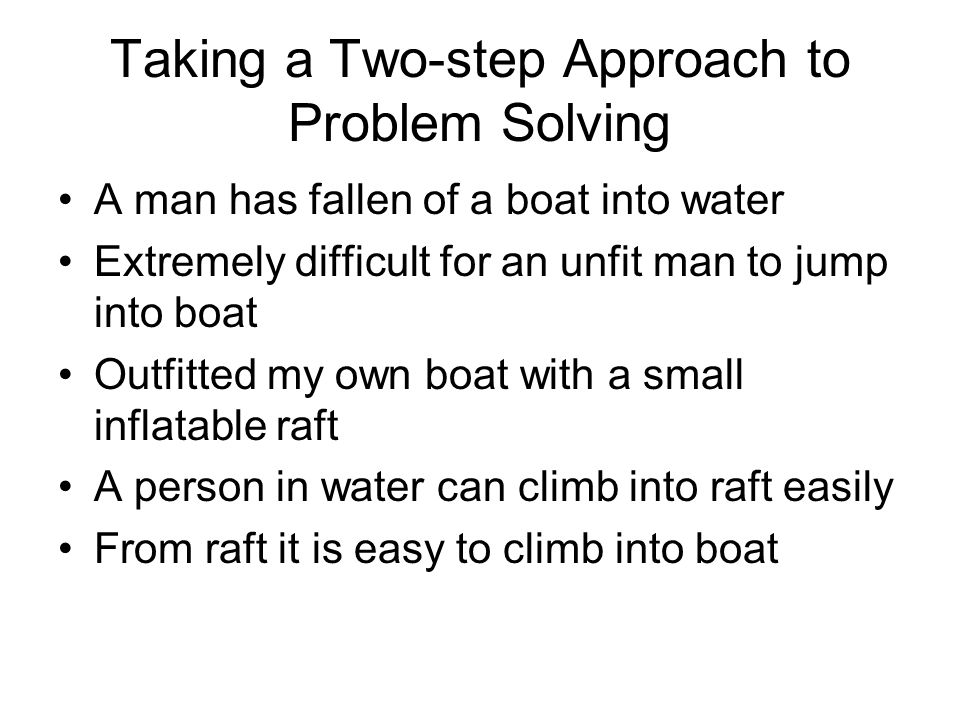 Taking a Two-step Approach to Problem Solving

• A man has fallen of a boat into water
• Extremely difficult for an unfit man to jump into boat
• Outfitted my own boat with a small inflatable raft
• A person in water can climb into raft easily
• From raft it is easy to climb into boat